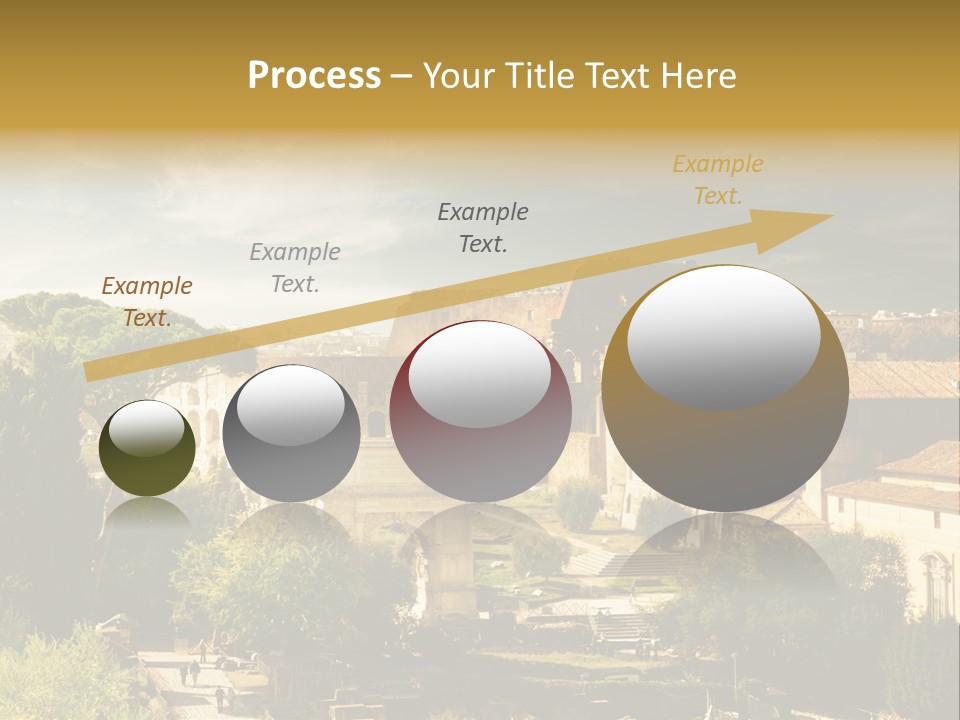 Process – Your Title Text Here

Example Text.

Example Text.

Example Text.

Example Text.